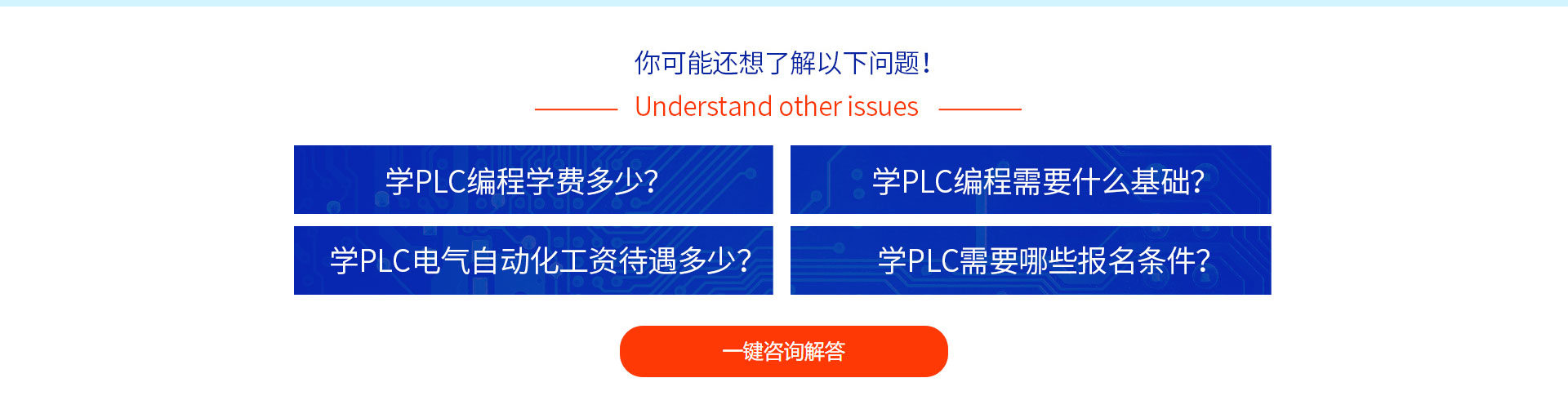 你可能还想了解以下问题!

Understand other issues

学PLC编程学费多少?

学PLC编程需要什么基础?

学PLC电气自动化工资待遇多少?

学PLC需要哪些报名条件?

一键咨询解答